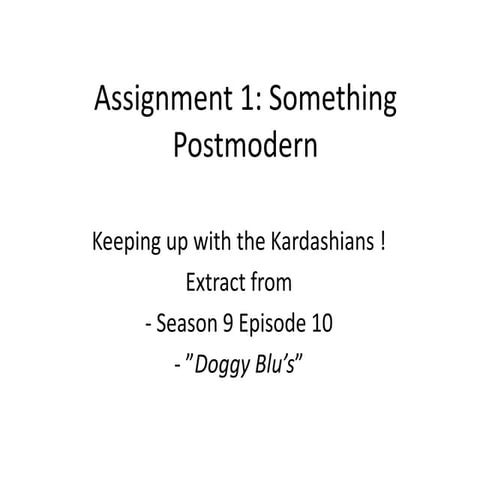 Assignment 1: Something Postmodern

Keeping up with the Kardashians !
Extract from
- Season 9 Episode 10
- "Doggy Blu's"